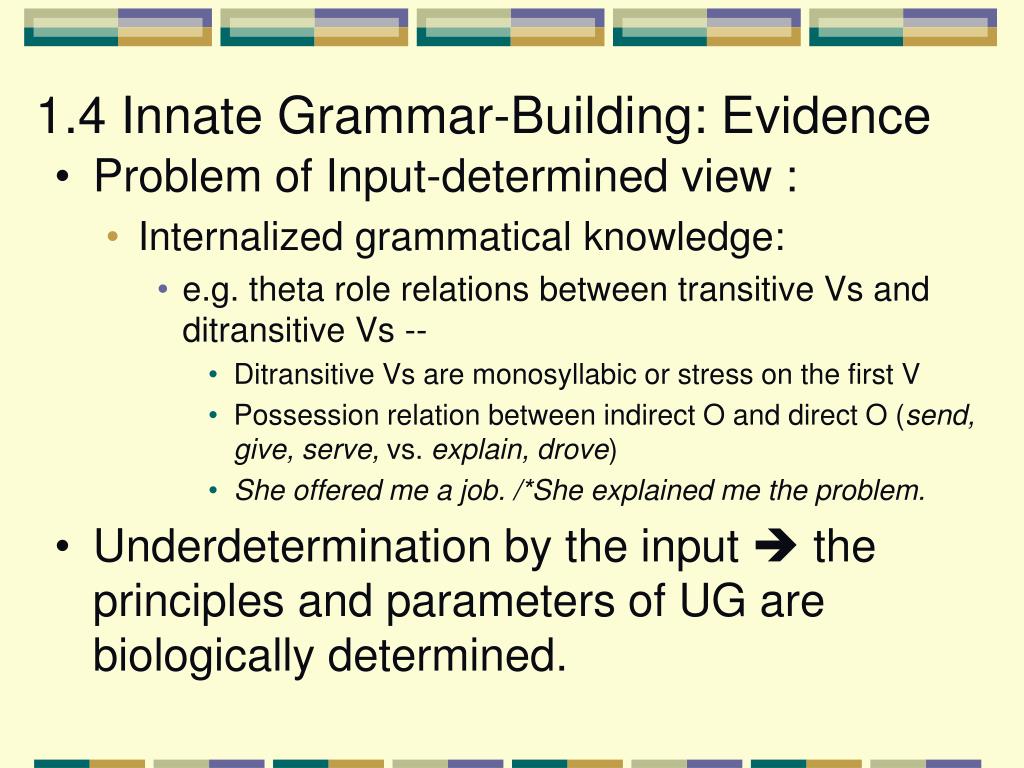 1.4 Innate Grammar-Building: Evidence

• Problem of Input-determined view :

• Internalized grammatical knowledge:

• e.g. theta role relations between transitive Vs and ditransitive Vs --

• Ditransitive Vs are monosyllabic or stress on the first V

• Possession relation between indirect O and direct O (send, give, serve, vs. explain, drove)

• She offered me a job. /*She explained me the problem.

• Underdetermination by the input ➔ the principles and parameters of UG are biologically determined.